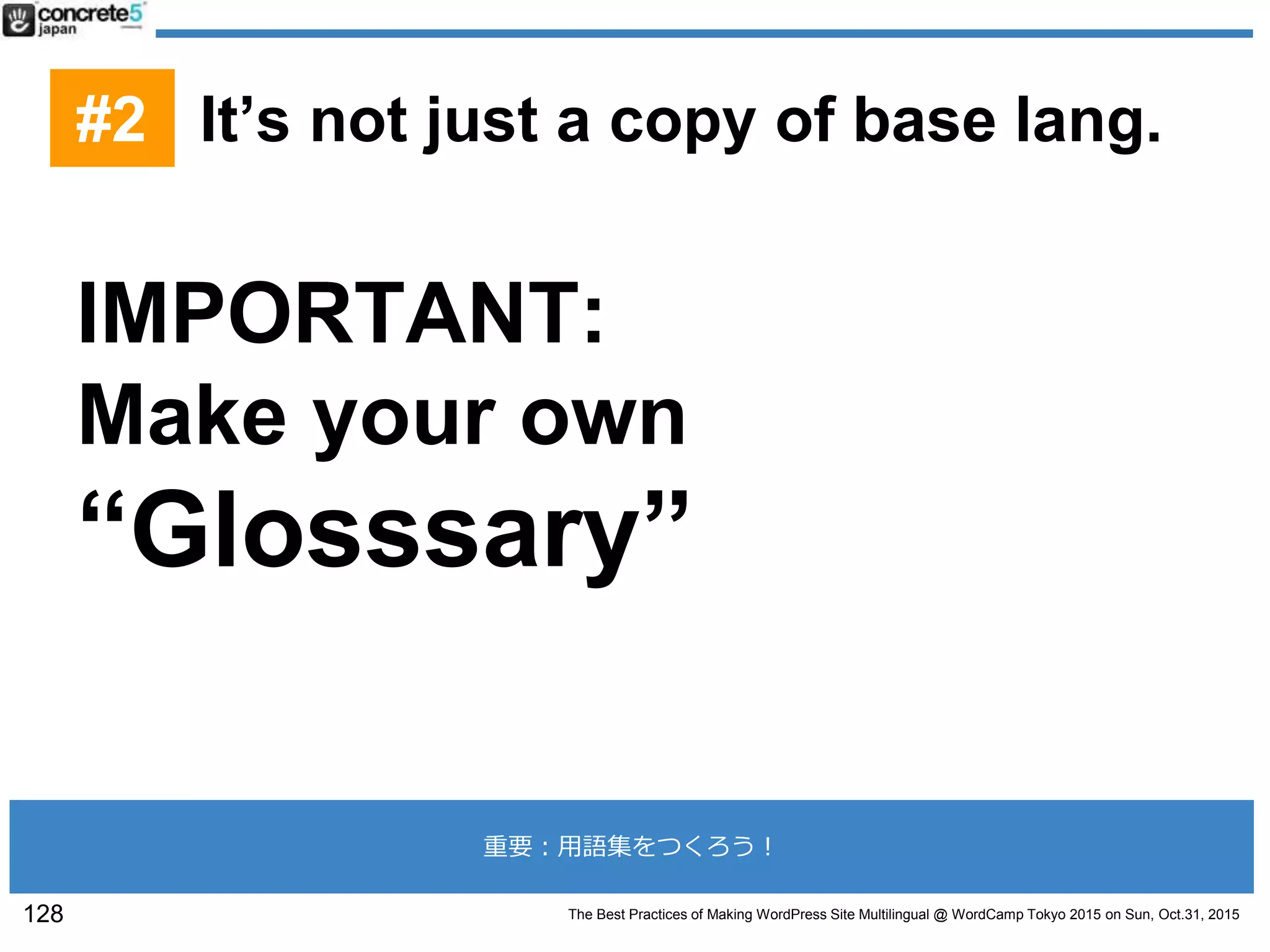 concrete5 japan

#2 It’s not just a copy of base lang.

IMPORTANT:
Make your own
“Glosssary”

重要：用語集をつくろう！

128

The Best Practices of Making WordPress Site Multilingual @ WordCamp Tokyo 2015 on Sun, Oct.31, 2015